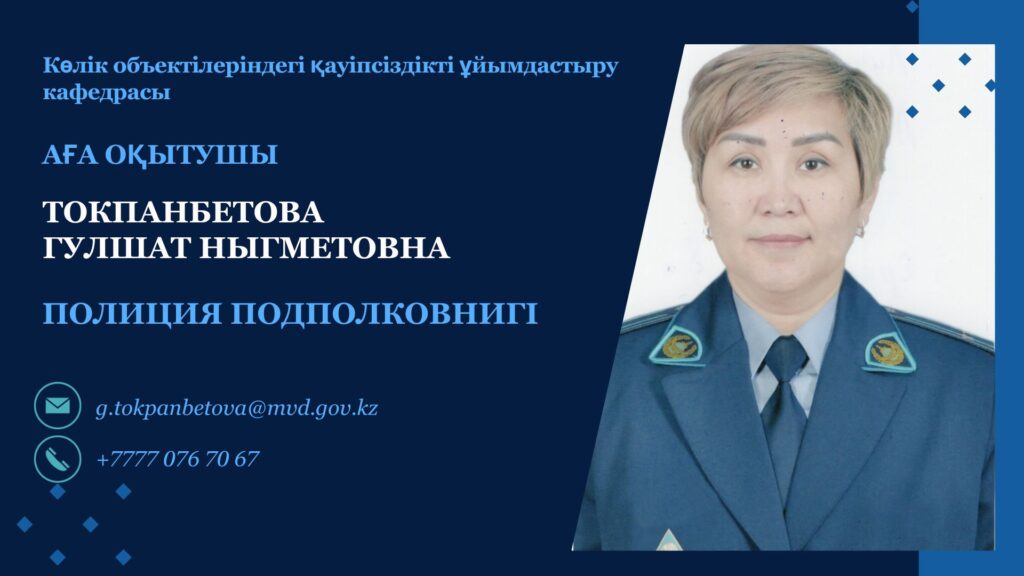 Көлік объектілеріндегі қауіпсіздікті ұйымдастыру кафедрасы

АҒА ОҚЫТУШЫ

ТОКПАНБЕТОВА
ГУЛШАТ НЫГМЕТОВНА

ПОЛИЦИЯ ПОДПОЛКОВНИГІ

g.tokpanbetova@mvd.gov.kz

+7777 076 70 67